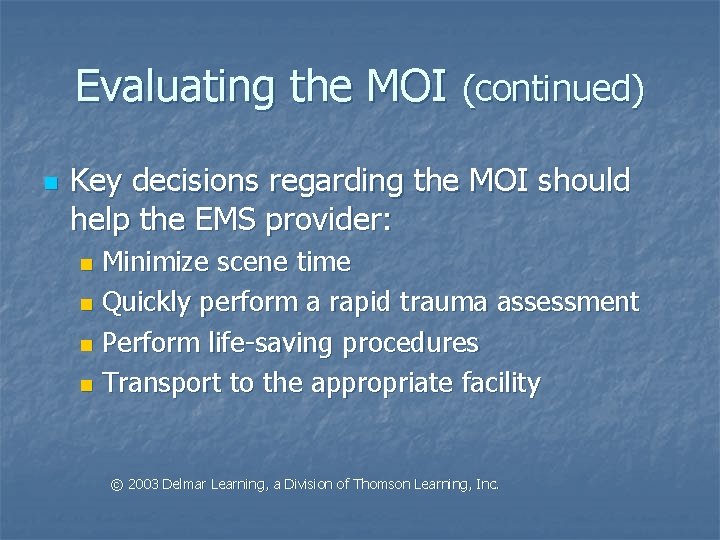 Evaluating the MOI (continued)

- Key decisions regarding the MOI should help the EMS provider:
  - Minimize scene time
  - Quickly perform a rapid trauma assessment
  - Perform life-saving procedures
  - Transport to the appropriate facility

© 2003 Delmar Learning, a Division of Thomson Learning, Inc.